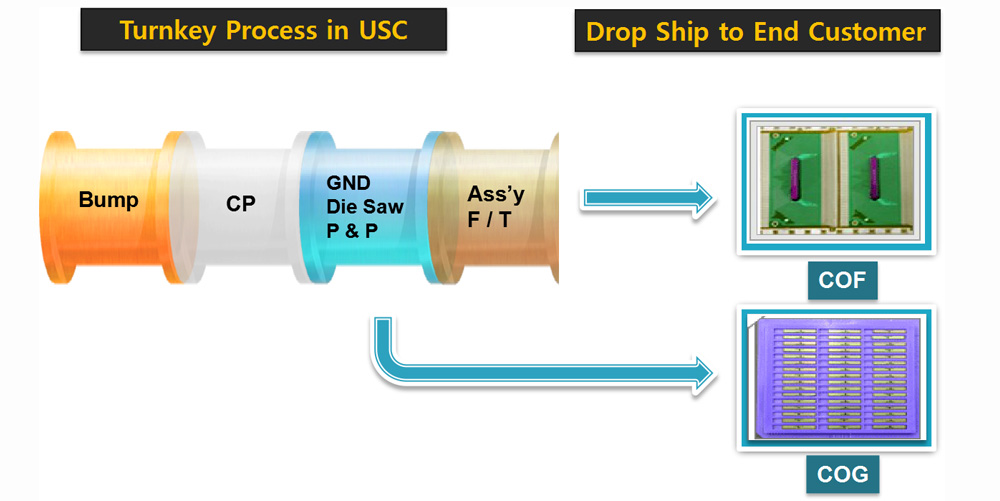 Turnkey Process in USC

Drop Ship to End Customer

Bump

CP

GND
Die Saw
P & P

Ass'y
F / T

COF

COG